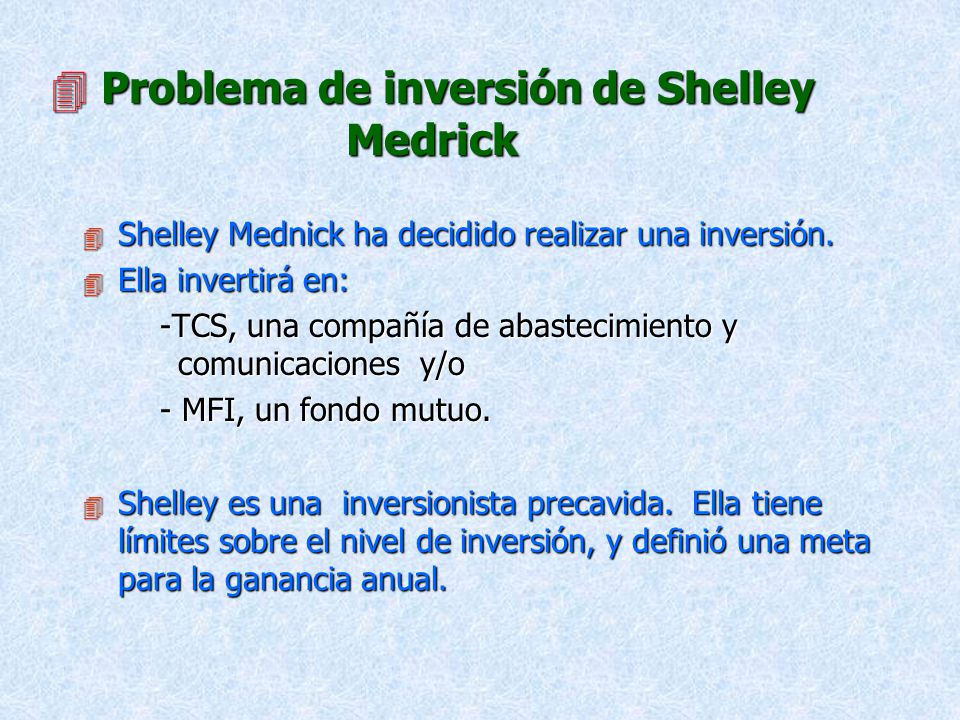 Problema de inversión de Shelley Medrick

Shelley Mednick ha decidido realizar una inversión.

Ella invertirá en:

-TCS, una compañía de abastecimiento y comunicaciones y/o

- MFI, un fondo mutuo.

Shelley es una inversionista precavida. Ella tiene límites sobre el nivel de inversión, y definió una meta para la ganancia anual.